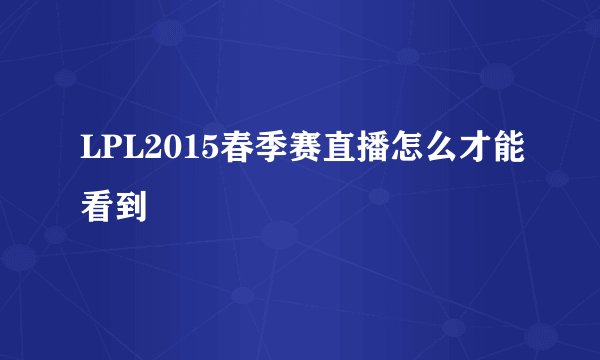 LPL2015春季赛直播怎么才能看到